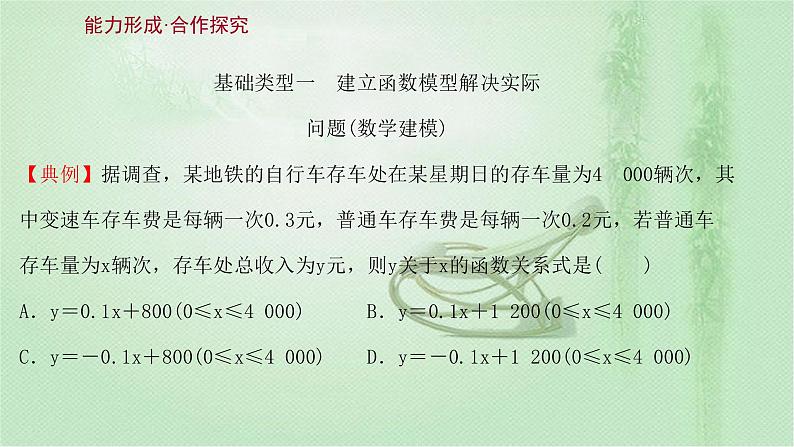 能力形成·合作探究

基础类型一　建立函数模型解决实际问题(数学建模)

【典例】据调查，某地铁的自行车存车处在某星期日的存车量为4 000辆次，其中变速车存车费是每辆一次0.3元，普通车存车费是每辆一次0.2元，若普通车存车量为x辆次，存车处总收入为y元，则y关于x的函数关系式是(　　)

A．$y=0.1x+800(0\leq x\leq 4\ 000)$　　B．$y=0.1x+1\ 200(0\leq x\leq 4\ 000)$

C．$y=-0.1x+800(0\leq x\leq 4\ 000)$　　D．$y=-0.1x+1\ 200(0\leq x\leq 4\ 000)$